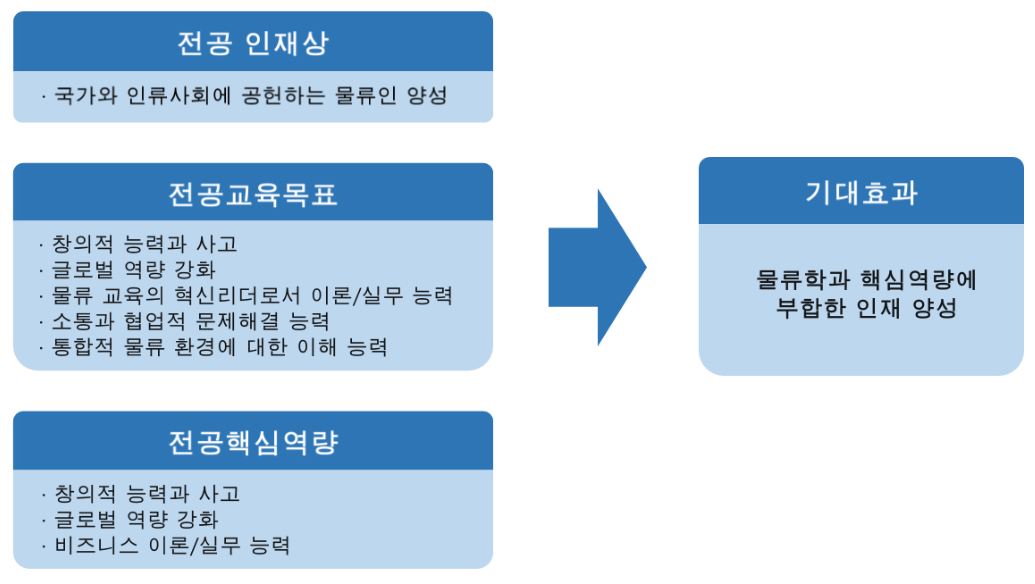 전공 인재상

· 국가와 인류사회에 공헌하는 물류인 양성

전공교육목표

· 창의적 능력과 사고
· 글로벌 역량 강화
· 물류 교육의 혁신리더로서 이론/실무 능력
· 소통과 협업적 문제해결 능력
· 통합적 물류 환경에 대한 이해 능력

전공핵심역량

· 창의적 능력과 사고
· 글로벌 역량 강화
· 비즈니스 이론/실무 능력

기대효과

물류학과 핵심역량에 부합한 인재 양성